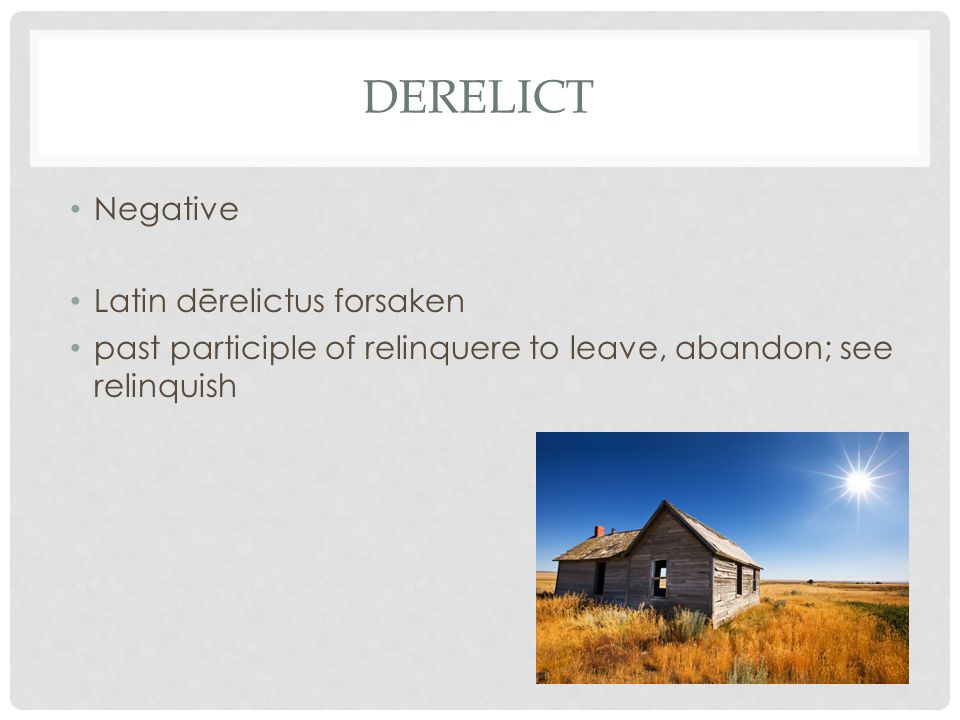 DERELICT

• Negative

• Latin dērelictus forsaken
• past participle of relinquere to leave, abandon; see relinquish